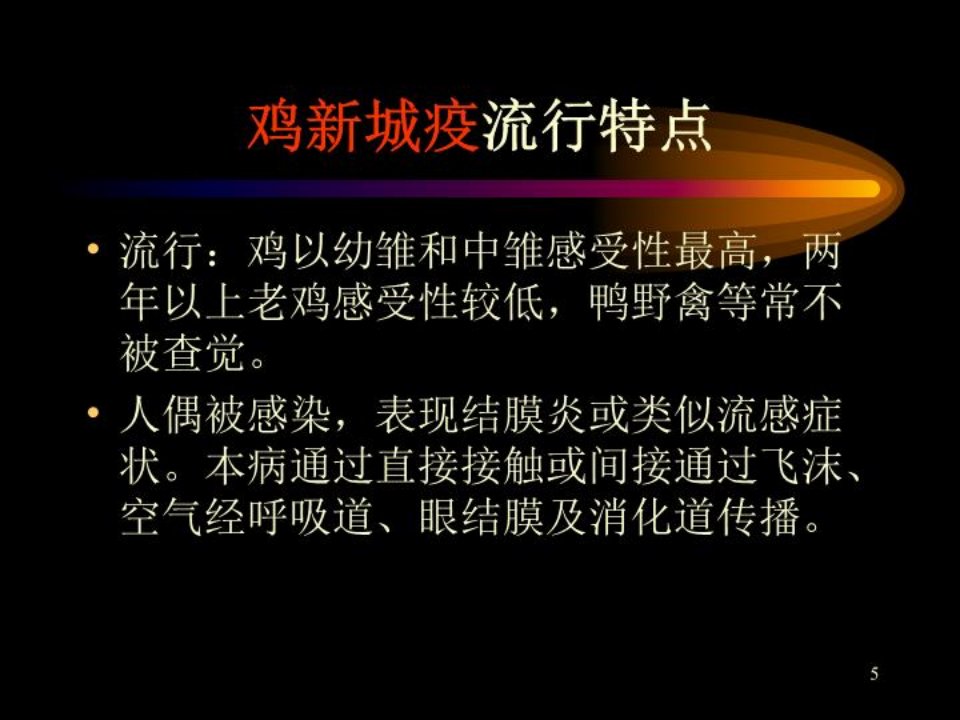 鸡新城疫流行特点

• 流行：鸡以幼雏和中雏感受性最高，两年以上老鸡感受性较低，鸭野禽等常不被查觉。

• 人偶被感染，表现结膜炎或类似流感症状。本病通过直接接触或间接通过飞沫、空气经呼吸道、眼结膜及消化道传播。

5